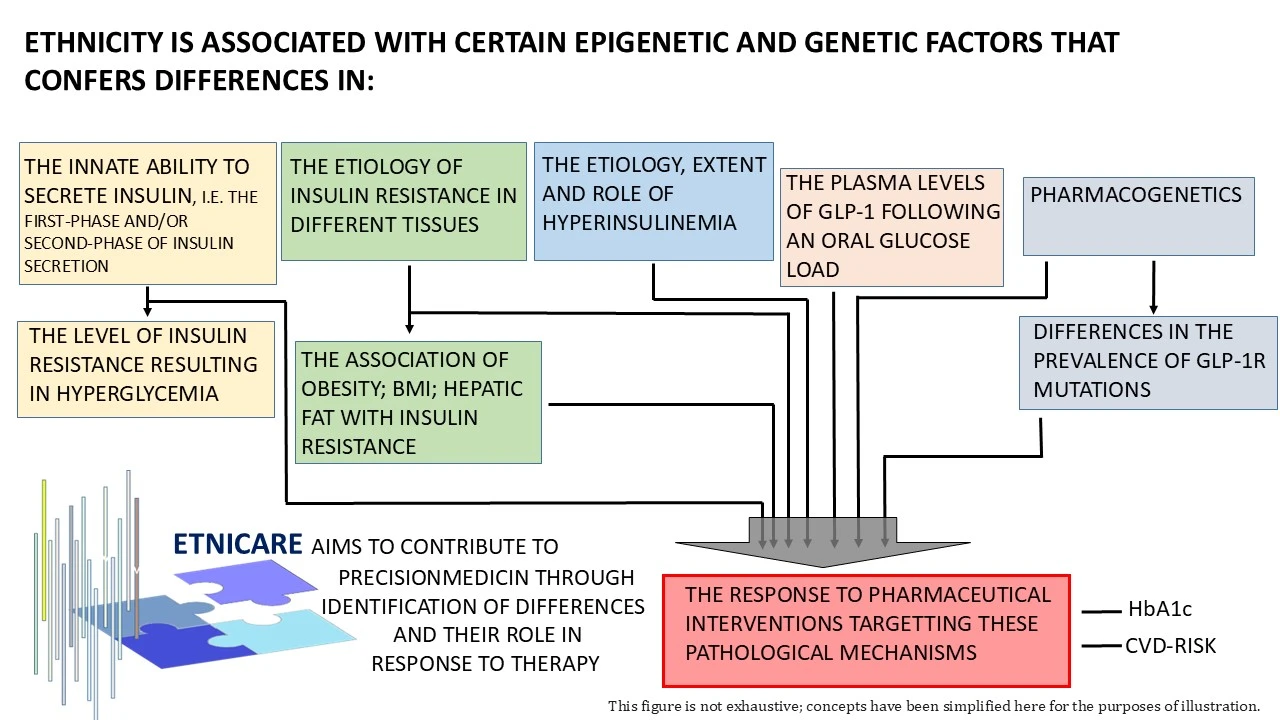 ETHNICITY IS ASSOCIATED WITH CERTAIN EPIGENETIC AND GENETIC FACTORS THAT CONFERS DIFFERENCES IN:

THE INNATE ABILITY TO SECRETE INSULIN, I.E. THE FIRST-PHASE AND/OR SECOND-PHASE OF INSULIN SECRETION

THE ETIOLOGY OF INSULIN RESISTANCE IN DIFFERENT TISSUES

THE ETIOLOGY, EXTENT AND ROLE OF HYPERINSULINEMIA

THE PLASMA LEVELS OF GLP-1 FOLLOWING AN ORAL GLUCOSE LOAD

PHARMACOGENETICS

THE LEVEL OF INSULIN RESISTANCE RESULTING IN HYPERGLYCEMIA

THE ASSOCIATION OF OBESITY; BMI; HEPATIC FAT WITH INSULIN RESISTANCE

DIFFERENCES IN THE PREVALENCE OF GLP-1R MUTATIONS

ETNICARE AIMS TO CONTRIBUTE TO PRECISIONMEDICIN THROUGH IDENTIFICATION OF DIFFERENCES AND THEIR ROLE IN RESPONSE TO THERAPY

THE RESPONSE TO PHARMACEUTICAL INTERVENTIONS TARGETTING THESE PATHOLOGICAL MECHANISMS

HbA1c

CVD-RISK

This figure is not exhaustive; concepts have been simplified here for the purposes of illustration.